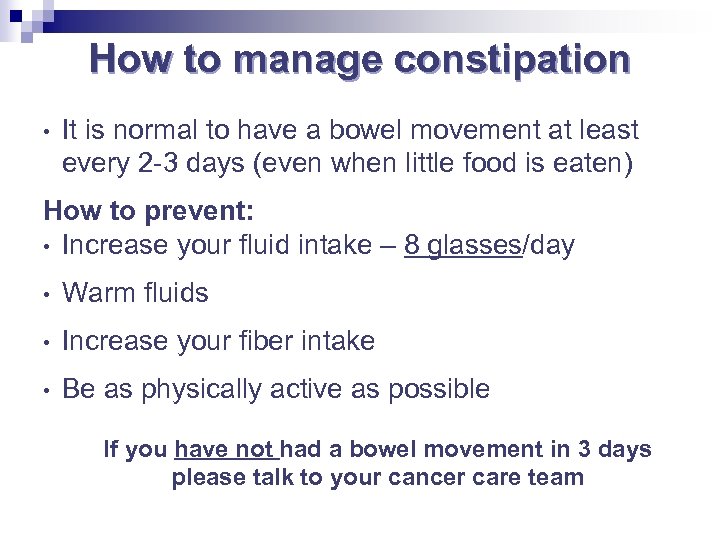 How to manage constipation

• It is normal to have a bowel movement at least every 2-3 days (even when little food is eaten)

How to prevent:
• Increase your fluid intake – 8 glasses/day
• Warm fluids
• Increase your fiber intake
• Be as physically active as possible

If you have not had a bowel movement in 3 days please talk to your cancer care team